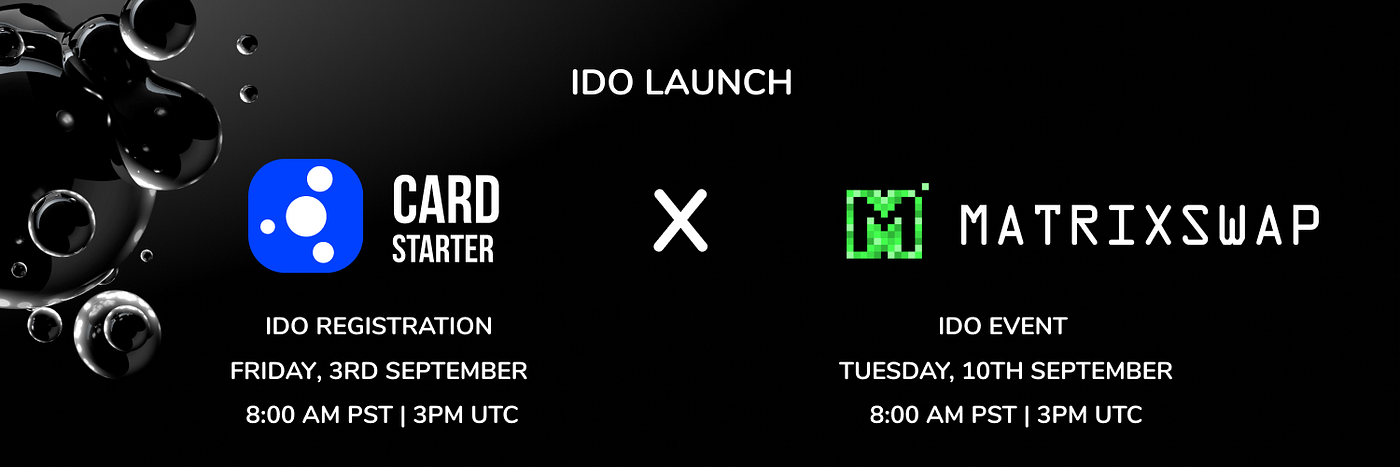 IDO LAUNCH

CARD STARTER

X

MATRIXSWAP

IDO REGISTRATION
FRIDAY, 3RD SEPTEMBER
8:00 AM PST | 3PM UTC

IDO EVENT
TUESDAY, 10TH SEPTEMBER
8:00 AM PST | 3PM UTC